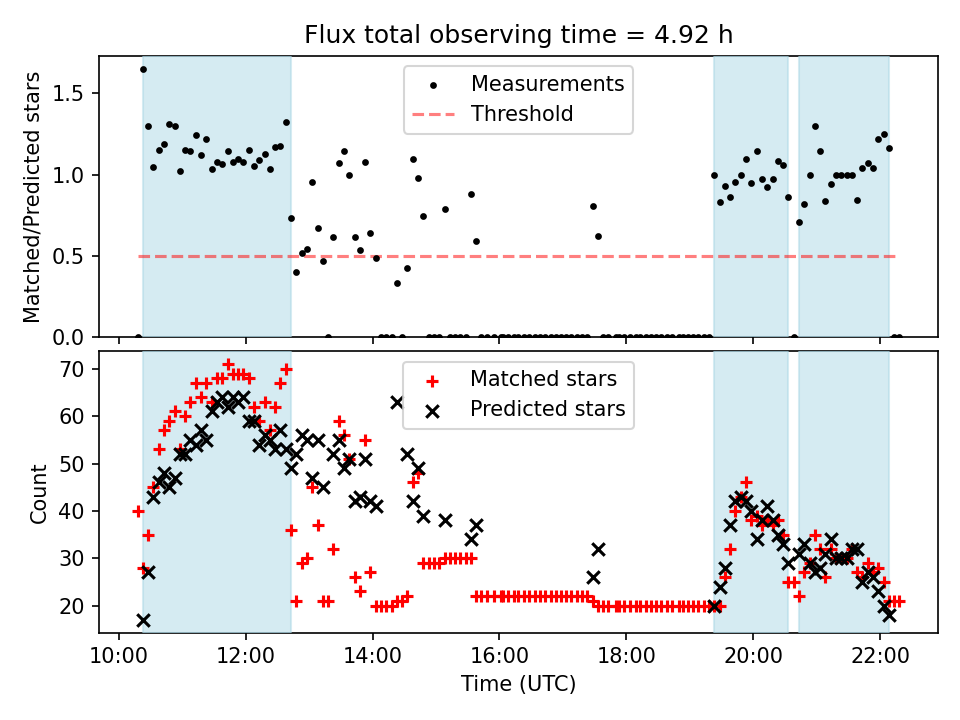 Flux total observing time = 4.92 h

Matched/Predicted stars

1.5
1.0
0.5
0.0

Measurements
Threshold

Count

70
60
50
40
30
20

Matched stars
Predicted stars

10:00 12:00 14:00 16:00 18:00 20:00 22:00

Time (UTC)